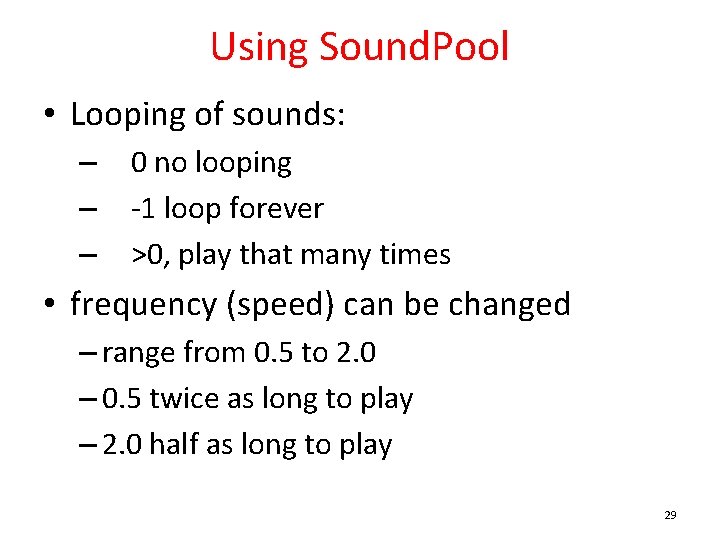 Using SoundPool

• Looping of sounds:
– 0 no looping
– -1 loop forever
– >0, play that many times

• frequency (speed) can be changed
– range from 0.5 to 2.0
– 0.5 twice as long to play
– 2.0 half as long to play

29